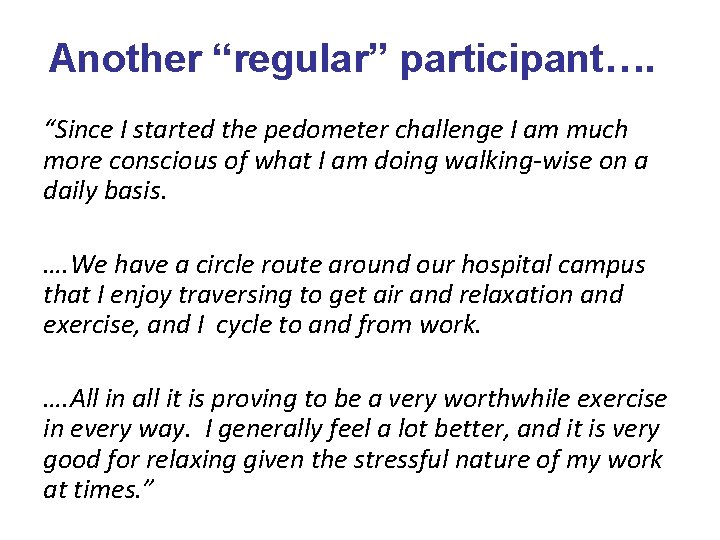 Another “regular” participant….

“Since I started the pedometer challenge I am much more conscious of what I am doing walking-wise on a daily basis.

….We have a circle route around our hospital campus that I enjoy traversing to get air and relaxation and exercise, and I  cycle to and from work.

….All in all it is proving to be a very worthwhile exercise in every way.  I generally feel a lot better, and it is very good for relaxing given the stressful nature of my work at times.”